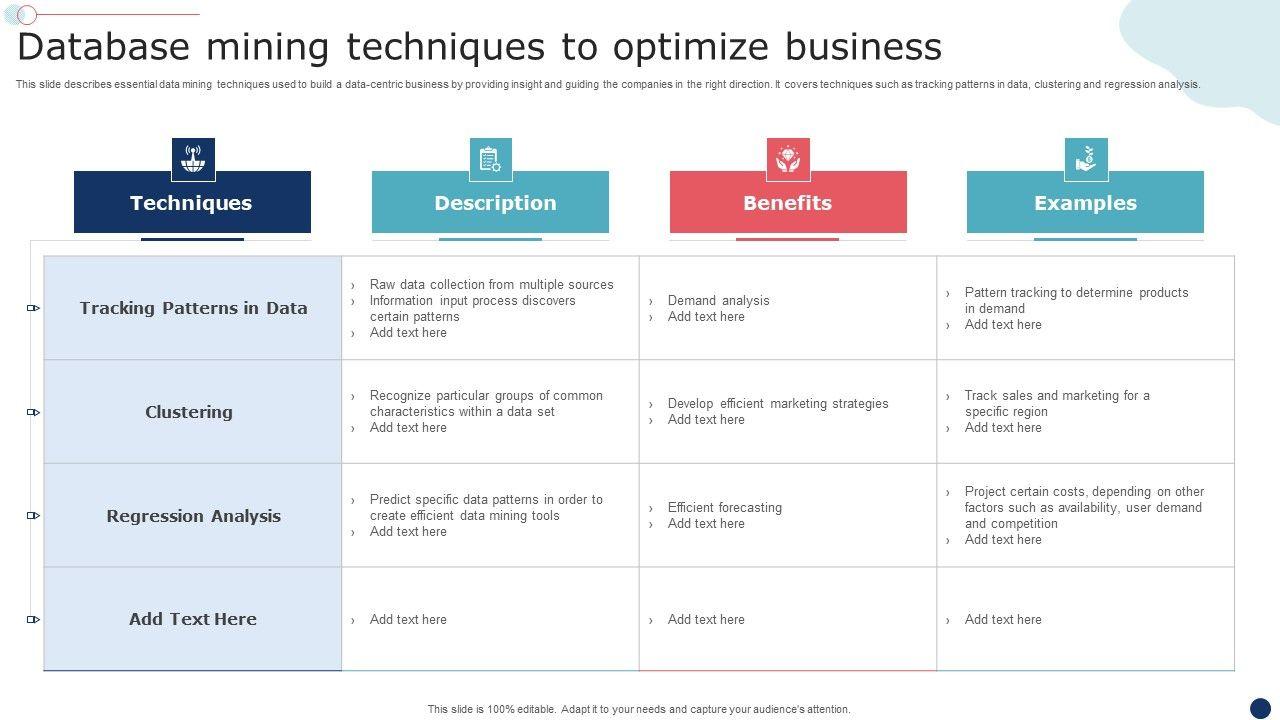 Database mining techniques to optimize business

This slide describes essential data mining techniques used to build a data-centric business by providing insight and guiding the companies in the right direction. It covers techniques such as tracking patterns in data, clustering and regression analysis.

| Techniques | Description | Benefits | Examples |
|---|---|---|---|
| Tracking Patterns in Data | › Raw data collection from multiple sources › Information input process discovers certain patterns › Add text here | › Demand analysis › Add text here | › Pattern tracking to determine products in demand › Add text here |
| Clustering | › Recognize particular groups of common characteristics within a data set › Add text here | › Develop efficient marketing strategies › Add text here | › Track sales and marketing for a specific region › Add text here |
| Regression Analysis | › Predict specific data patterns in order to create efficient data mining tools › Add text here | › Efficient forecasting › Add text here | › Project certain costs, depending on other factors such as availability, user demand and competition › Add text here |
| Add Text Here | › Add text here | › Add text here | › Add text here |

This slide is 100% editable. Adapt it to your needs and capture your audience's attention.